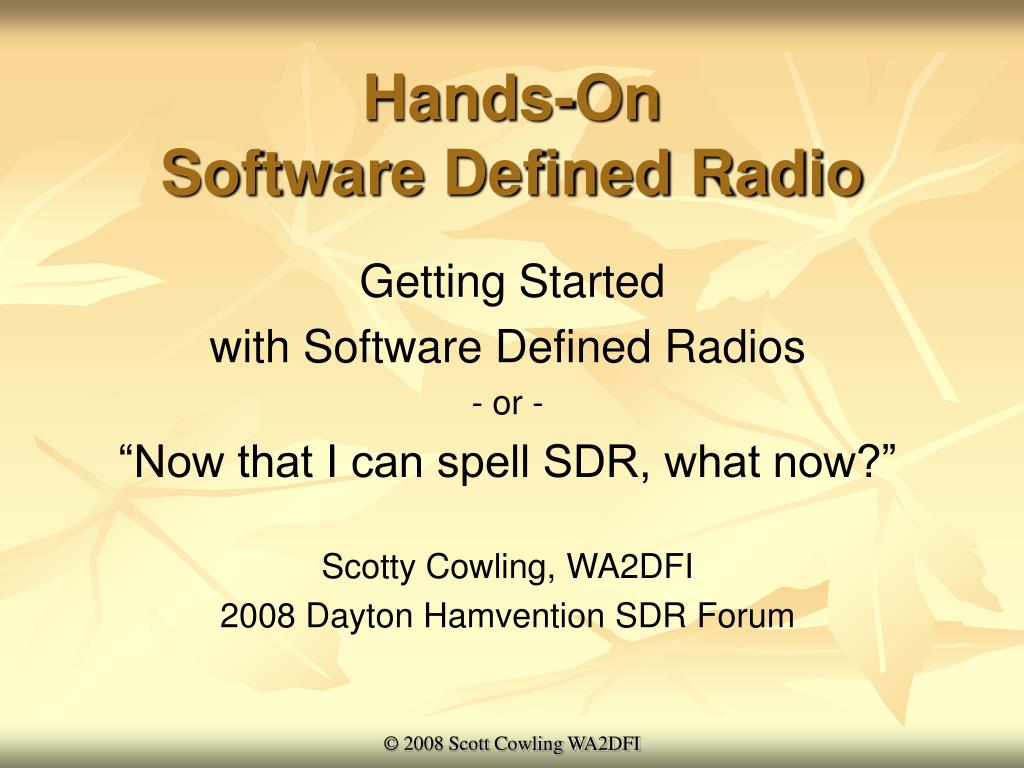 Hands-On
Software Defined Radio

Getting Started
with Software Defined Radios
- or -
“Now that I can spell SDR, what now?”

Scotty Cowling, WA2DFI
2008 Dayton Hamvention SDR Forum

© 2008 Scott Cowling WA2DFI